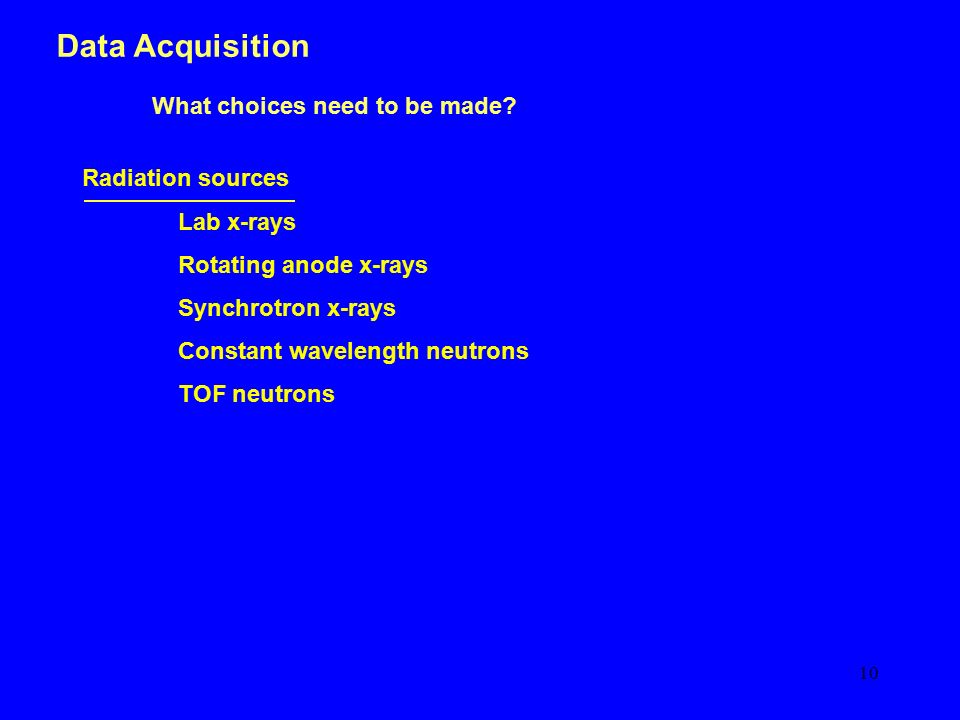 Data Acquisition

What choices need to be made?

Radiation sources

Lab x-rays

Rotating anode x-rays

Synchrotron x-rays

Constant wavelength neutrons

TOF neutrons

10